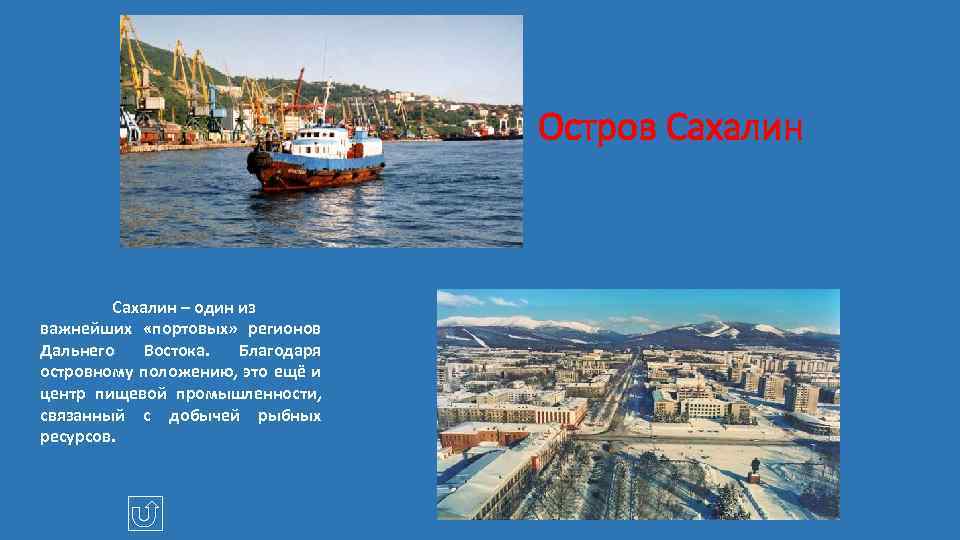 Остров Сахалин

Сахалин – один из важнейших «портовых» регионов Дальнего Востока. Благодаря островному положению, это ещё и центр пищевой промышленности, связанный с добычей рыбных ресурсов.